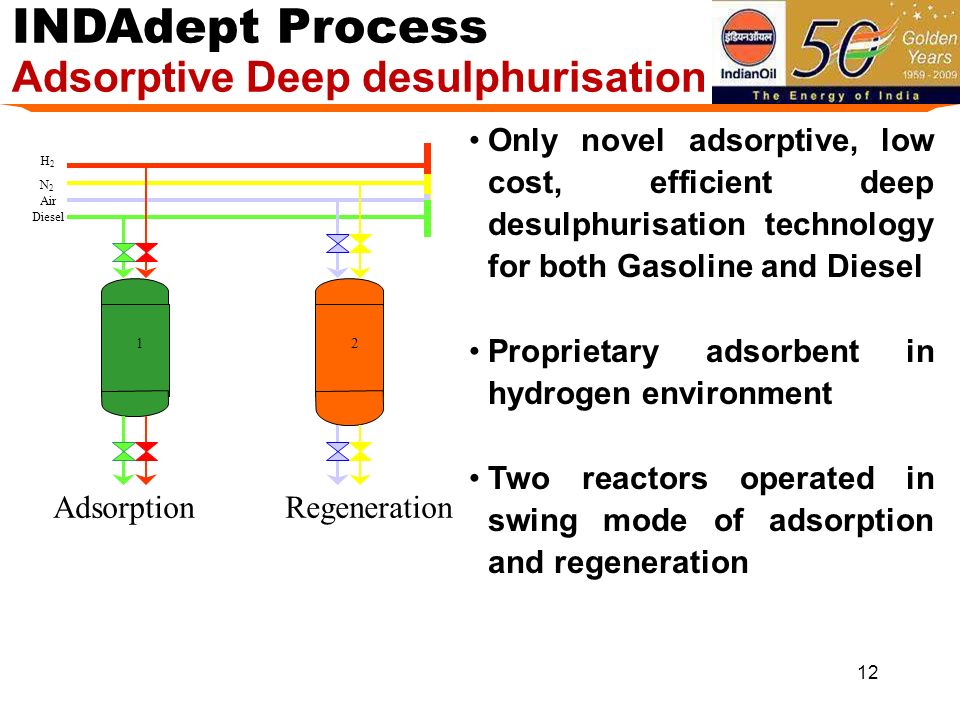 INDAdept Process
Adsorptive Deep desulphurisation

इंडियनऑयल
IndianOil
50 Golden Years 1959 - 2009
The Energy of India

$H_2$
$N_2$
Air
Diesel

1
2

Adsorption
Regeneration

• Only novel adsorptive, low cost, efficient deep desulphurisation technology for both Gasoline and Diesel

• Proprietary adsorbent in hydrogen environment

• Two reactors operated in swing mode of adsorption and regeneration

12